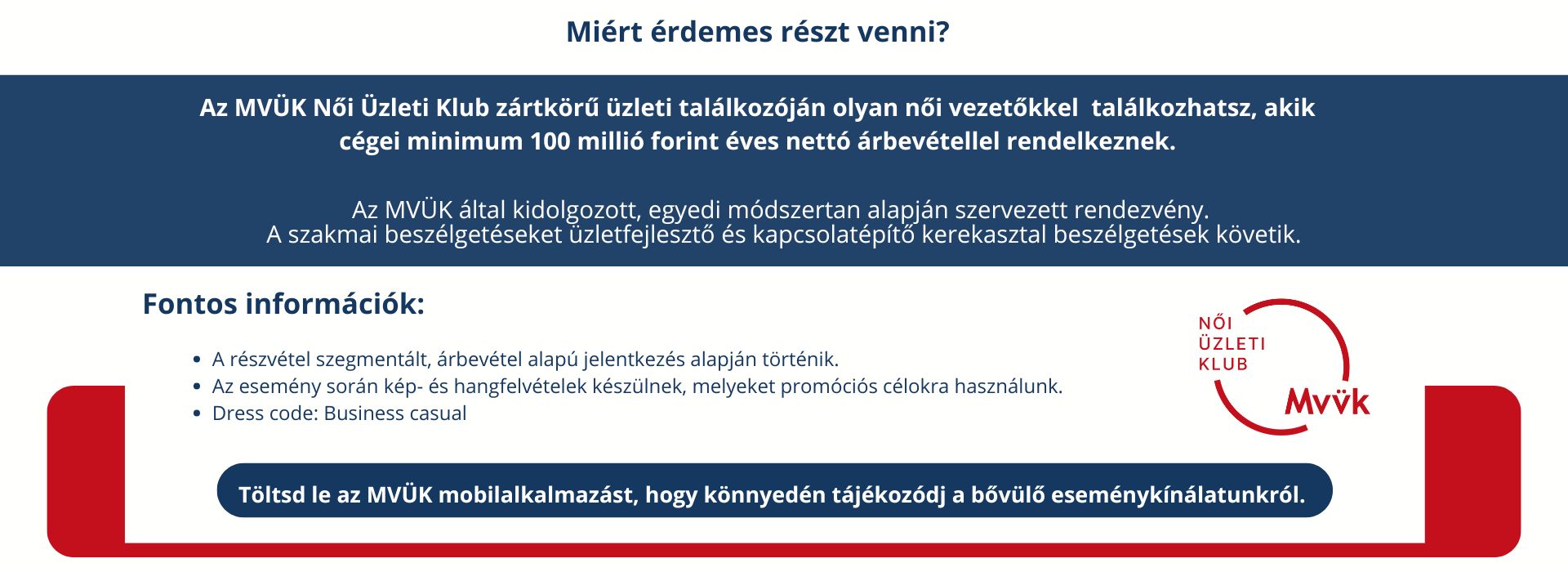 Miért érdemes részt venni?

Az MVÜK Női Üzleti Klub zártkörű üzleti találkozóján olyan női vezetőkkel találkozhatsz, akik cégei minimum 100 millió forint éves nettó árbevétellel rendelkeznek.

Az MVÜK által kidolgozott, egyedi módszertan alapján szervezett rendezvény.
A szakmai beszélgetéseket üzletfejlesztő és kapcsolatépítő kerekasztal beszélgetések követik.

Fontos információk:

- A részvétel szegmentált, árbevétel alapú jelentkezés alapján történik.
- Az esemény során kép- és hangfelvételek készülnek, melyeket promóciós célokra használunk.
- Dress code: Business casual

NŐI
ÜZLETI
KLUB
Mvük

Töltsd le az MVÜK mobilalkalmazást, hogy könnyedén tájékozódj a bővülő eseménykínálatunkról.